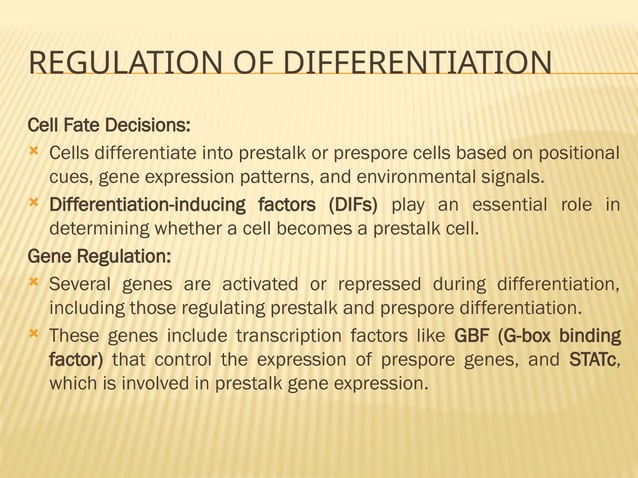 REGULATION OF DIFFERENTIATION

Cell Fate Decisions:

Cells differentiate into prestalk or prespore cells based on positional cues, gene expression patterns, and environmental signals.

Differentiation-inducing factors (DIFs) play an essential role in determining whether a cell becomes a prestalk cell.

Gene Regulation:

Several genes are activated or repressed during differentiation, including those regulating prestalk and prespore differentiation.

These genes include transcription factors like GBF (G-box binding factor) that control the expression of prespore genes, and STATc, which is involved in prestalk gene expression.